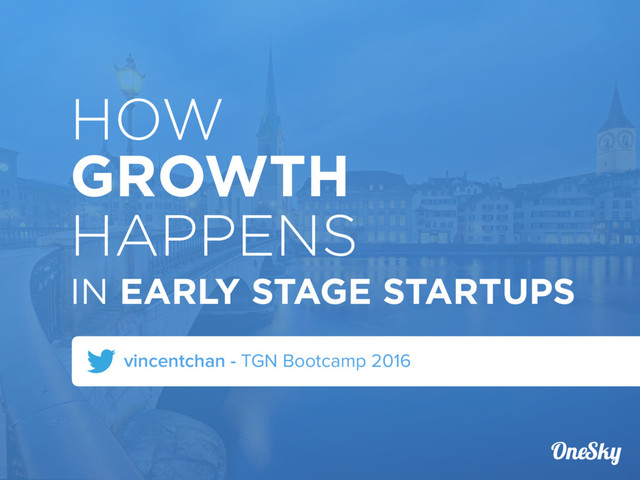 HOW
GROWTH
HAPPENS
IN EARLY STAGE STARTUPS

vincentchan - TGN Bootcamp 2016

OneSky